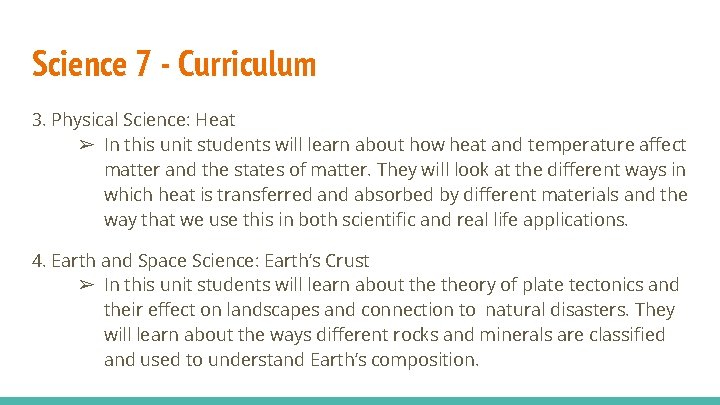 Science 7 - Curriculum

3. Physical Science: Heat

➢ In this unit students will learn about how heat and temperature affect matter and the states of matter. They will look at the different ways in which heat is transferred and absorbed by different materials and the way that we use this in both scientific and real life applications.

4. Earth and Space Science: Earth's Crust

➢ In this unit students will learn about the theory of plate tectonics and their effect on landscapes and connection to natural disasters. They will learn about the ways different rocks and minerals are classified and used to understand Earth's composition.